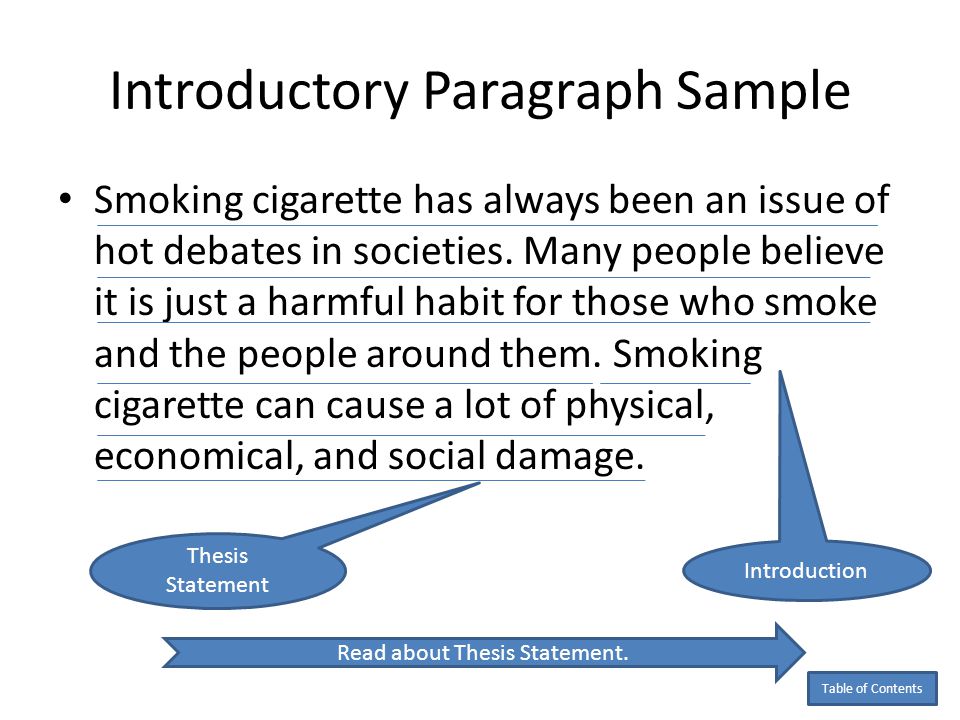 Introductory Paragraph Sample

• Smoking cigarette has always been an issue of hot debates in societies. Many people believe it is just a harmful habit for those who smoke and the people around them. Smoking cigarette can cause a lot of physical, economical, and social damage.

Thesis Statement

Introduction

Read about Thesis Statement.

Table of Contents